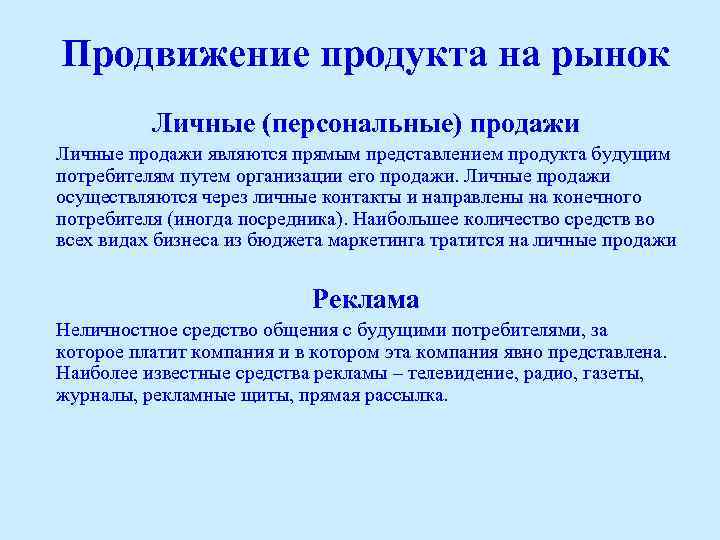 Продвижение продукта на рынок

Личные (персональные) продажи

Личные продажи являются прямым представлением продукта будущим потребителям путем организации его продажи. Личные продажи осуществляются через личные контакты и направлены на конечного потребителя (иногда посредника). Наибольшее количество средств во всех видах бизнеса из бюджета маркетинга тратится на личные продажи

Реклама

Неличностное средство общения с будущими потребителями, за которое платит компания и в котором эта компания явно представлена. Наиболее известные средства рекламы – телевидение, радио, газеты, журналы, рекламные щиты, прямая рассылка.